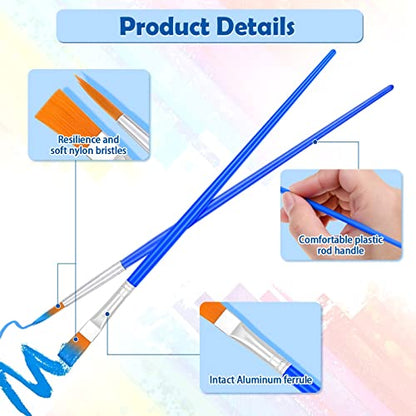 Product Details

Resilience and
soft nylon bristles

Comfortable plastic
rod handle

Intact Aluminum ferrule